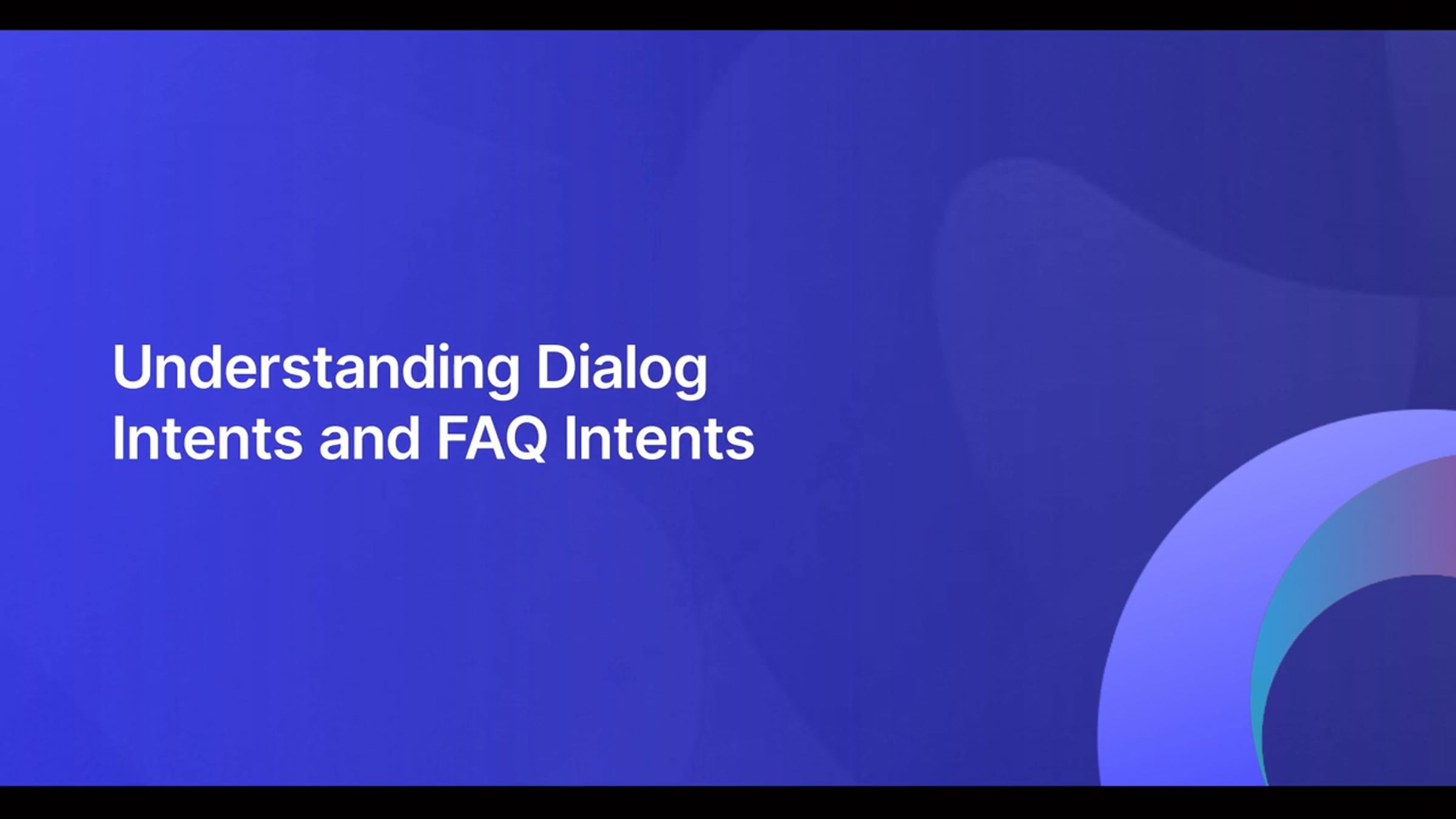 Understanding Dialog Intents and FAQ Intents